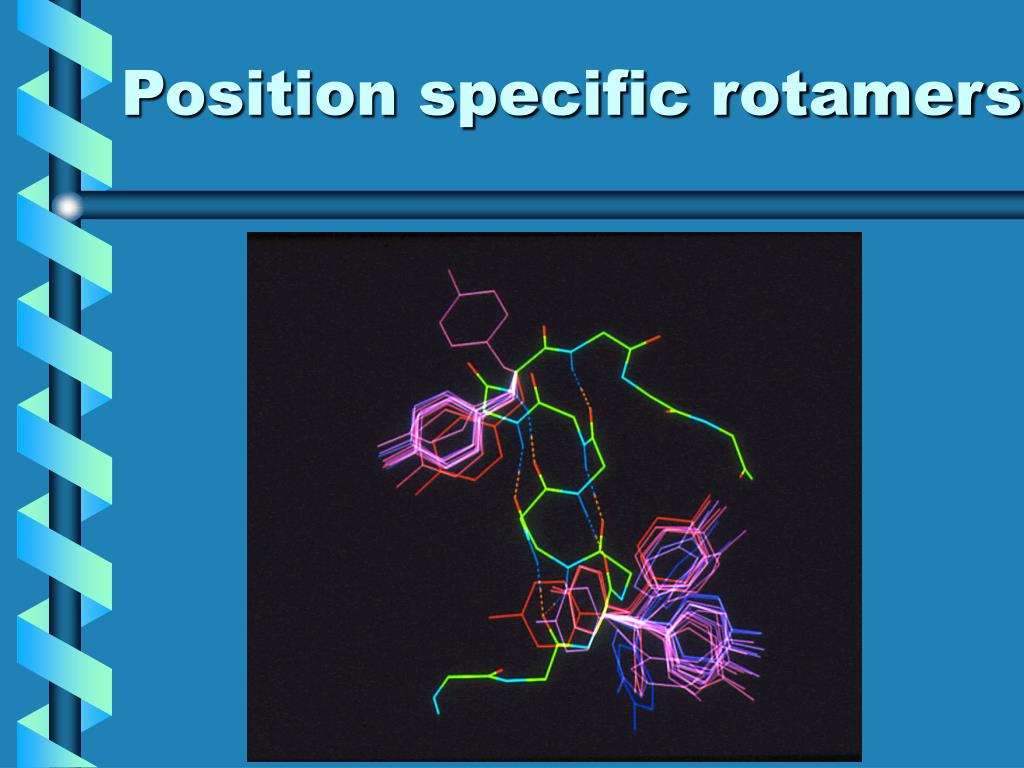 Position specific rotamers